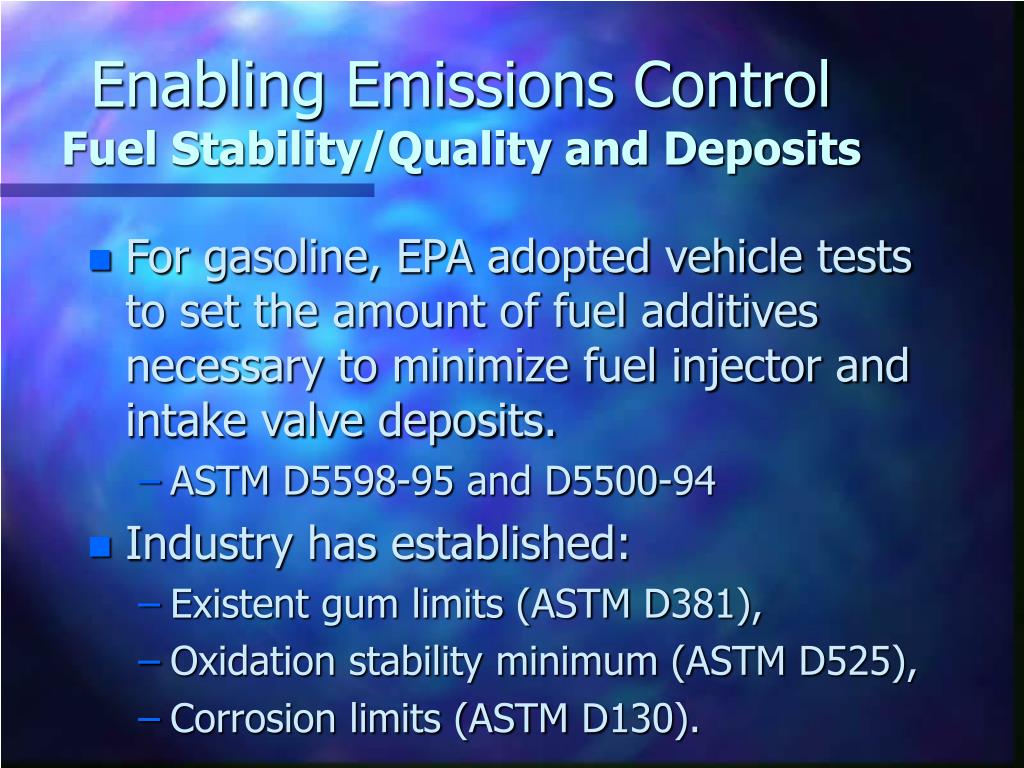 Enabling Emissions Control
Fuel Stability/Quality and Deposits

For gasoline, EPA adopted vehicle tests to set the amount of fuel additives necessary to minimize fuel injector and intake valve deposits.
– ASTM D5598-95 and D5500-94

Industry has established:
– Existent gum limits (ASTM D381),
– Oxidation stability minimum (ASTM D525),
– Corrosion limits (ASTM D130).